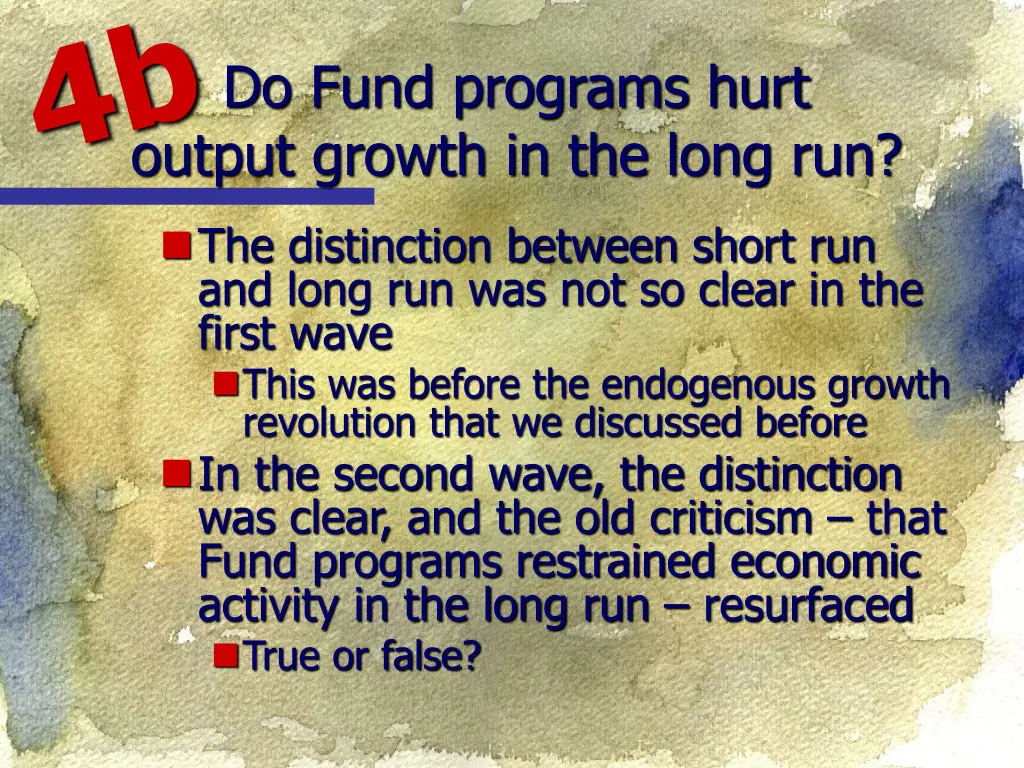 4b Do Fund programs hurt output growth in the long run?

The distinction between short run and long run was not so clear in the first wave

This was before the endogenous growth revolution that we discussed before

In the second wave, the distinction was clear, and the old criticism – that Fund programs restrained economic activity in the long run – resurfaced

True or false?